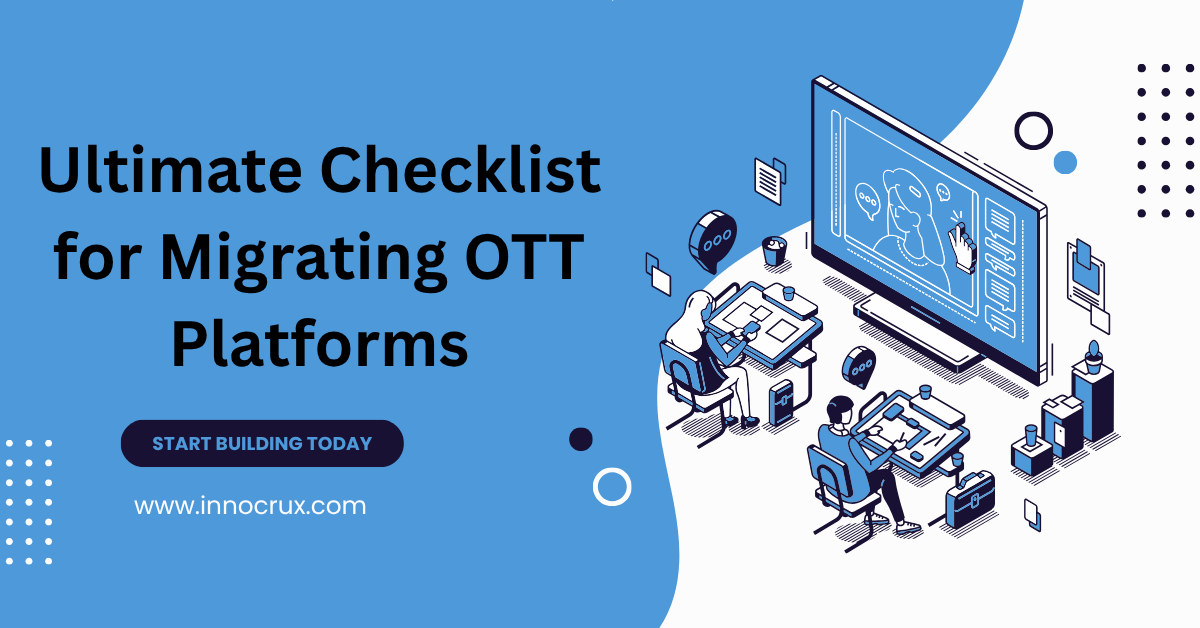 Ultimate Checklist for Migrating OTT Platforms

START BUILDING TODAY

www.innocrux.com